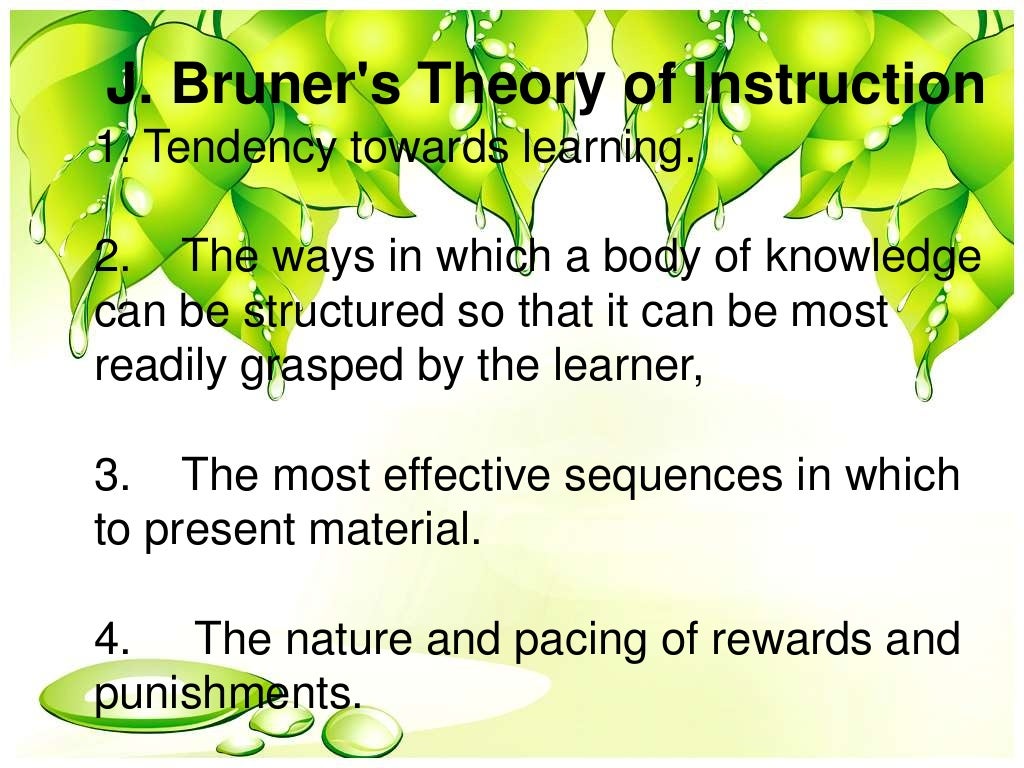 J. Bruner's Theory of Instruction

1. Tendency towards learning.

2. The ways in which a body of knowledge can be structured so that it can be most readily grasped by the learner,

3. The most effective sequences in which to present material.

4. The nature and pacing of rewards and punishments.